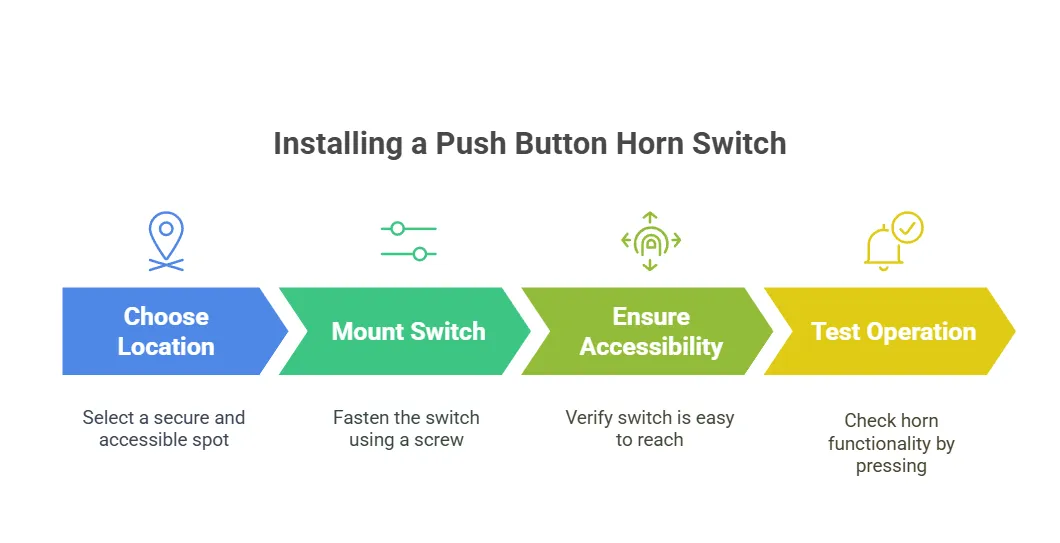 Installing a Push Button Horn Switch

Choose Location

Select a secure and accessible spot

Mount Switch

Fasten the switch using a screw

Ensure Accessibility

Verify switch is easy to reach

Test Operation

Check horn functionality by pressing